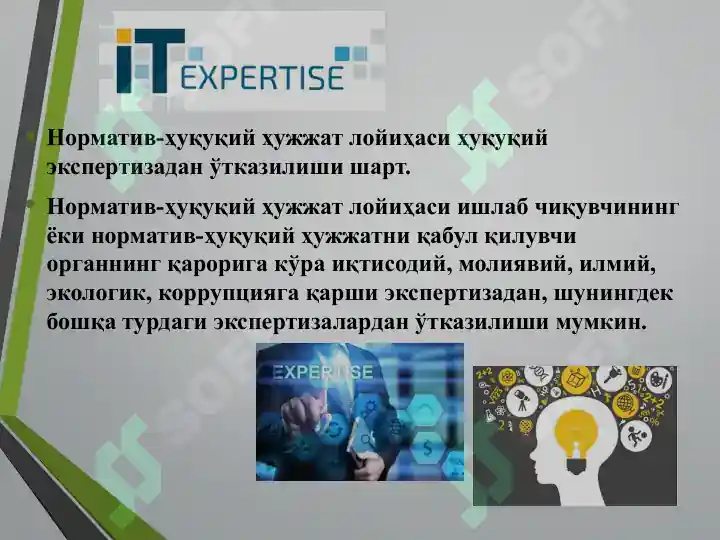 IT EXPERTISE

Норматив-ҳуқуқий ҳужжат лойиҳаси ҳуқуқий экспертизадан ўтказилиши шарт.

Норматив-ҳуқуқий ҳужжат лойиҳаси ишлаб чиқувчининг ёки норматив-ҳуқуқий ҳужжатни қабул қилувчи органнинг қарорига кўра иқтисодий, молиявий, илмий, экологик, коррупцияга қарши экспертизадан, шунингдек бошқа турдаги экспертизалардан ўтказилиши мумкин.

EXPERTISE

SOFF